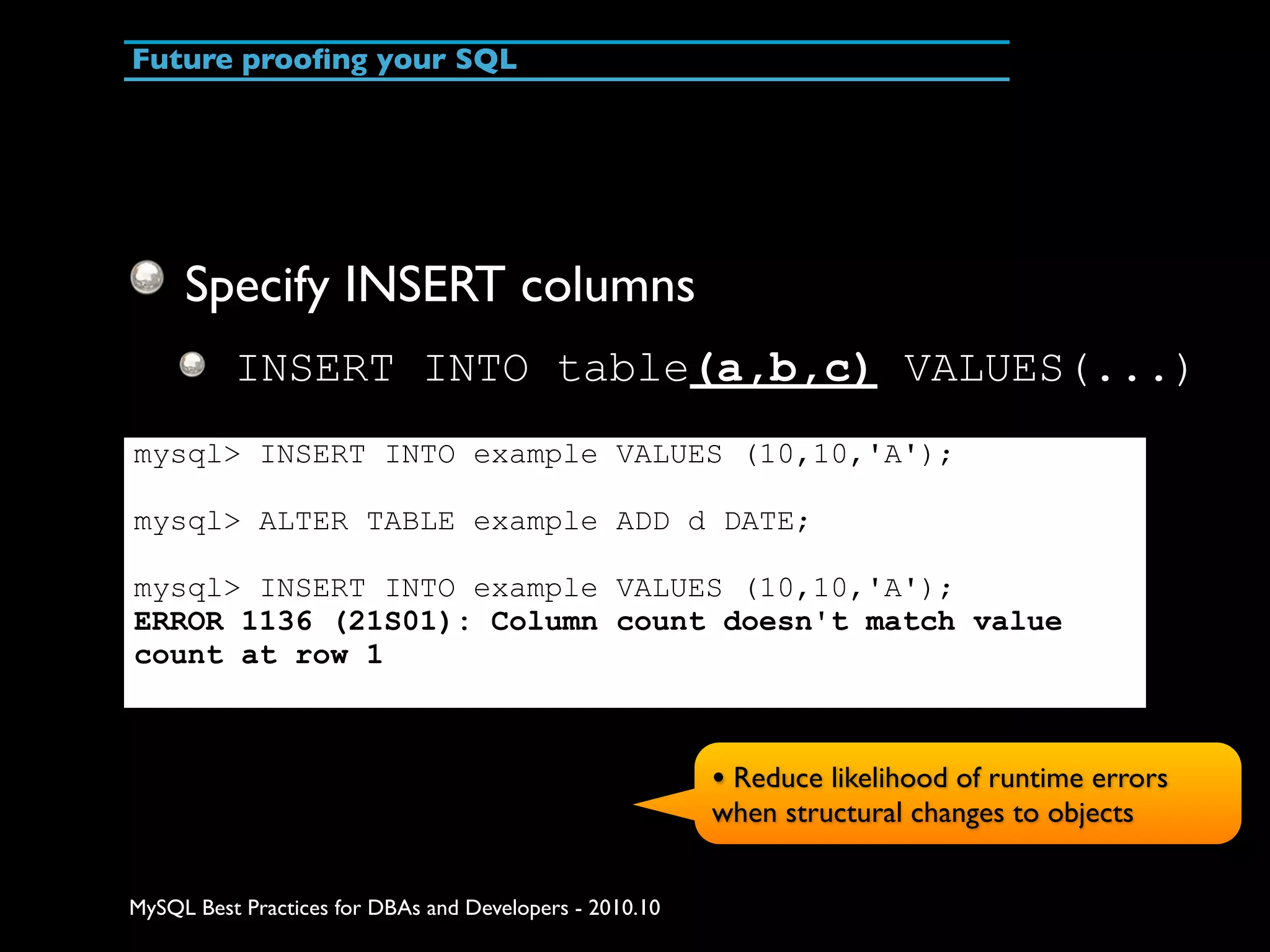 Future proofing your SQL

Specify INSERT columns

INSERT INTO table(a,b,c) VALUES(...)

mysql> INSERT INTO example VALUES (10,10,'A');

mysql> ALTER TABLE example ADD d DATE;

mysql> INSERT INTO example VALUES (10,10,'A');
ERROR 1136 (21S01): Column count doesn't match value count at row 1

• Reduce likelihood of runtime errors when structural changes to objects

MySQL Best Practices for DBAs and Developers - 2010.10